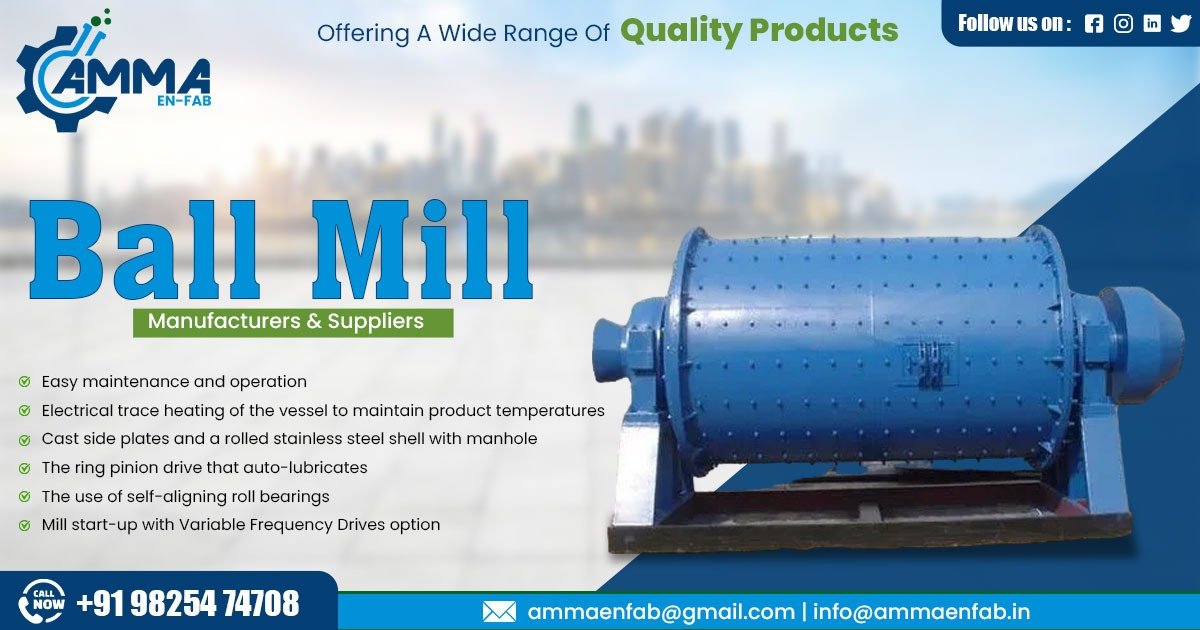 AMMA EN-FAB

Offering A Wide Range Of Quality Products

Follow us on :

Ball Mill

Manufacturers & Suppliers

Easy maintenance and operation

Electrical trace heating of the vessel to maintain product temperatures

Cast side plates and a rolled stainless steel shell with manhole

The ring pinion drive that auto-lubricates

The use of self-aligning roll bearings

Mill start-up with Variable Frequency Drives option

CALL NOW +91 98254 74708

ammaenfab@gmail.com | info@ammaenfab.in